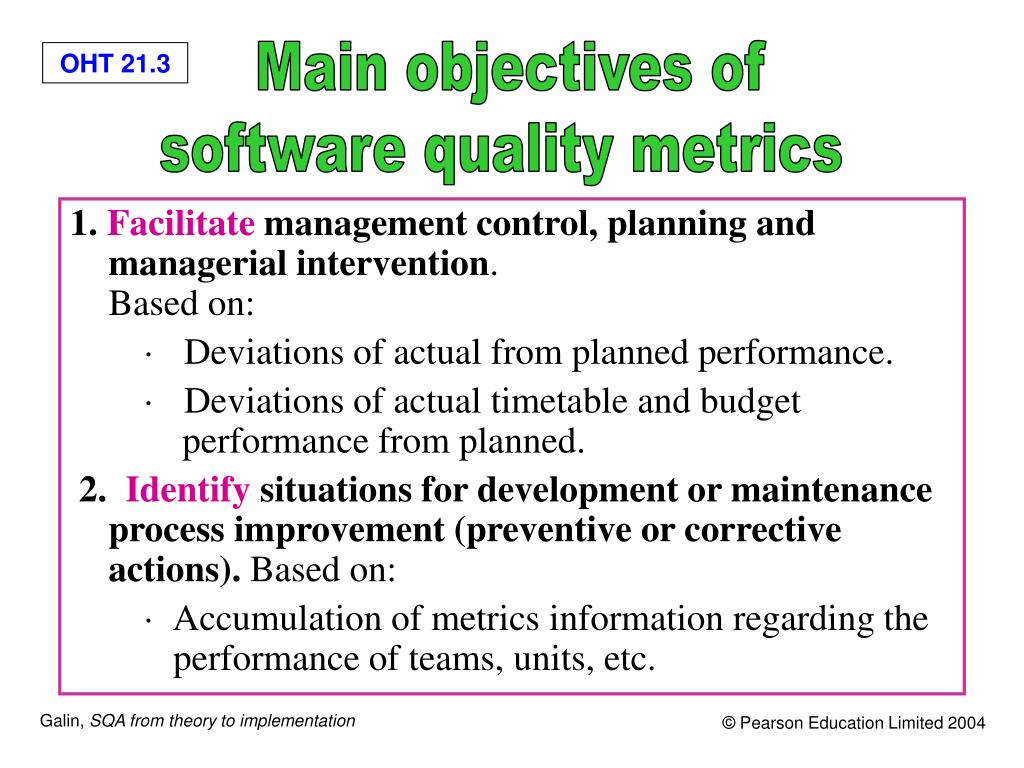 OHT 21.3

Main objectives of software quality metrics

1. Facilitate management control, planning and managerial intervention.
Based on:

· Deviations of actual from planned performance.
· Deviations of actual timetable and budget performance from planned.

2. Identify situations for development or maintenance process improvement (preventive or corrective actions). Based on:

· Accumulation of metrics information regarding the performance of teams, units, etc.

Galin, SQA from theory to implementation

© Pearson Education Limited 2004